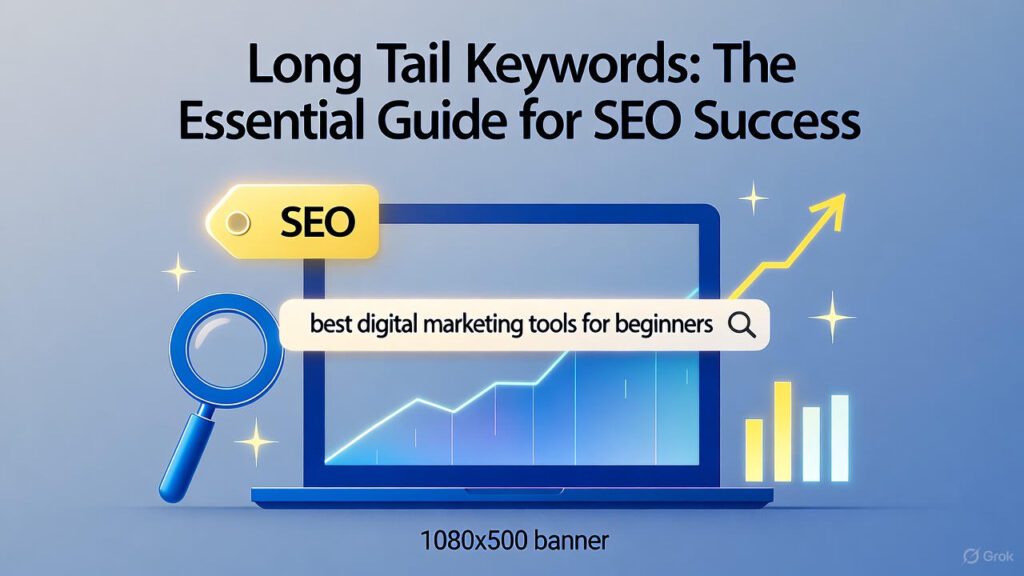 Long Tail Keywords: The Essential Guide for SEO Success

SEO

best digital marketing tools for beginners

1080x500 banner

Grok